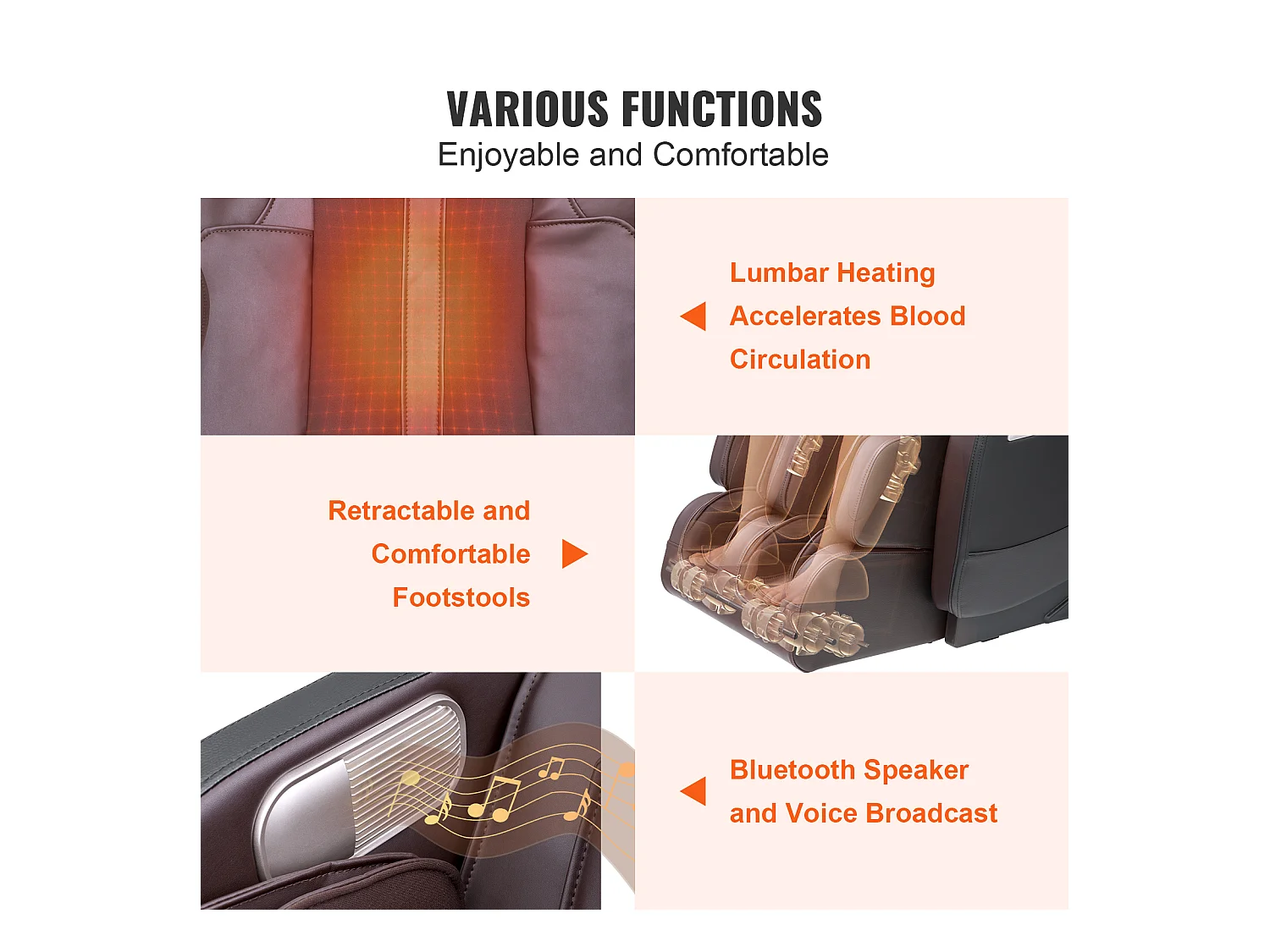 VARIOUS FUNCTIONS
Enjoyable and Comfortable

Lumbar Heating Accelerates Blood Circulation

Retractable and Comfortable Footstools

Bluetooth Speaker and Voice Broadcast